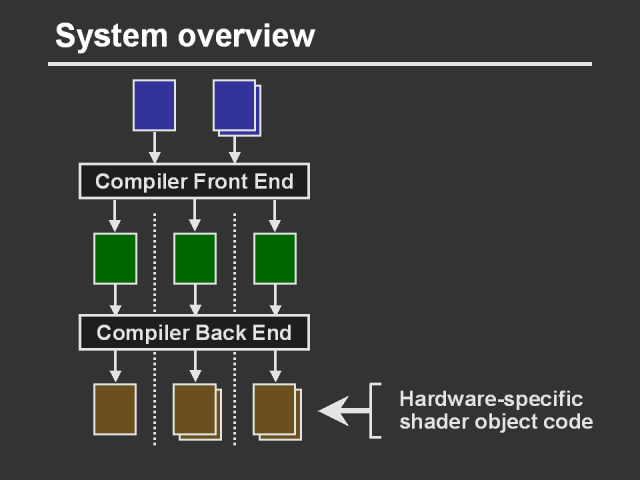 System overview

Compiler Front End

Compiler Back End

Hardware-specific shader object code